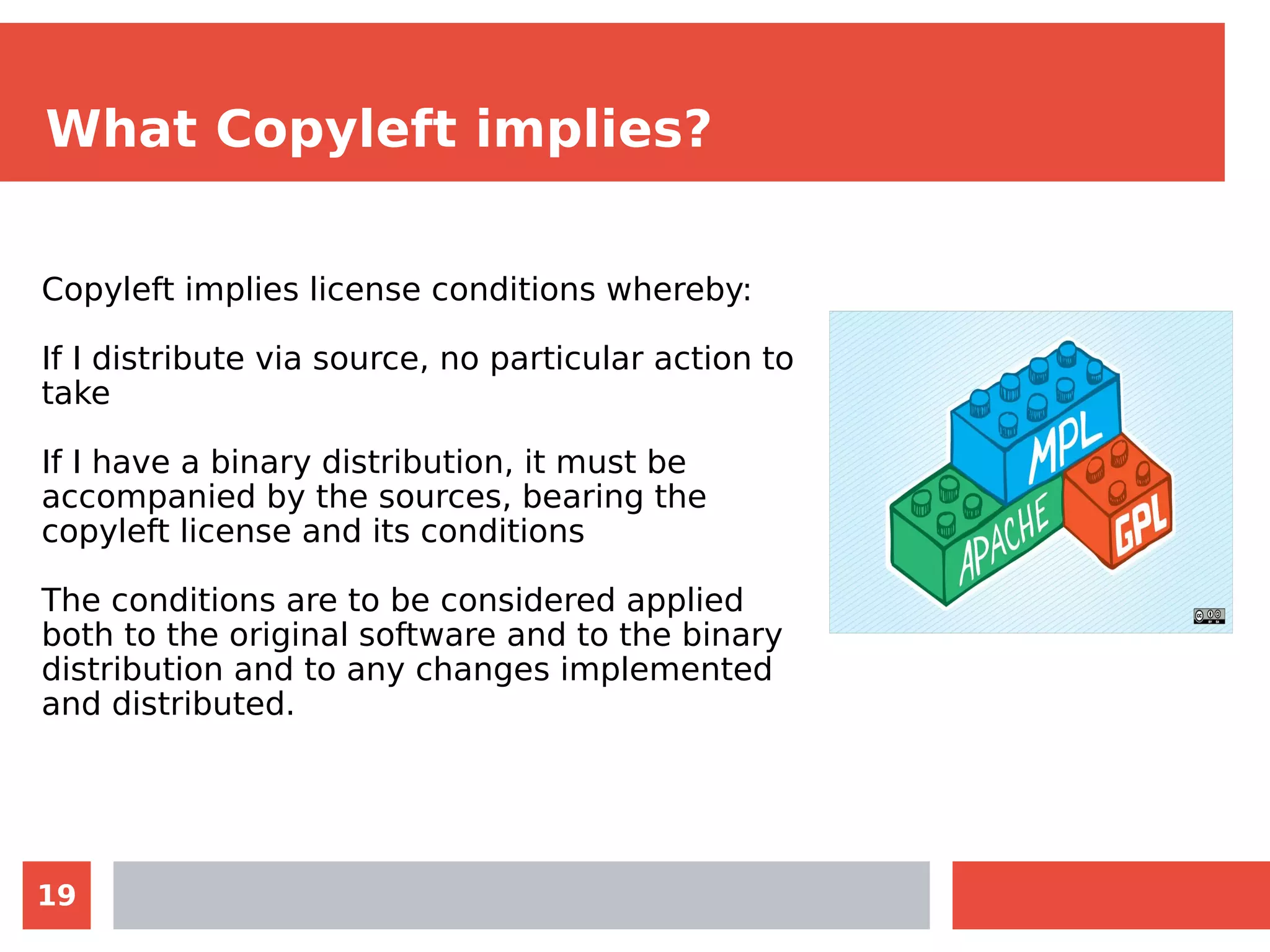 What Copyleft implies?

Copyleft implies license conditions whereby:

If I distribute via source, no particular action to take

If I have a binary distribution, it must be accompanied by the sources, bearing the copyleft license and its conditions

The conditions are to be considered applied both to the original software and to the binary distribution and to any changes implemented and distributed.

MPL

APACHE

GPL

19